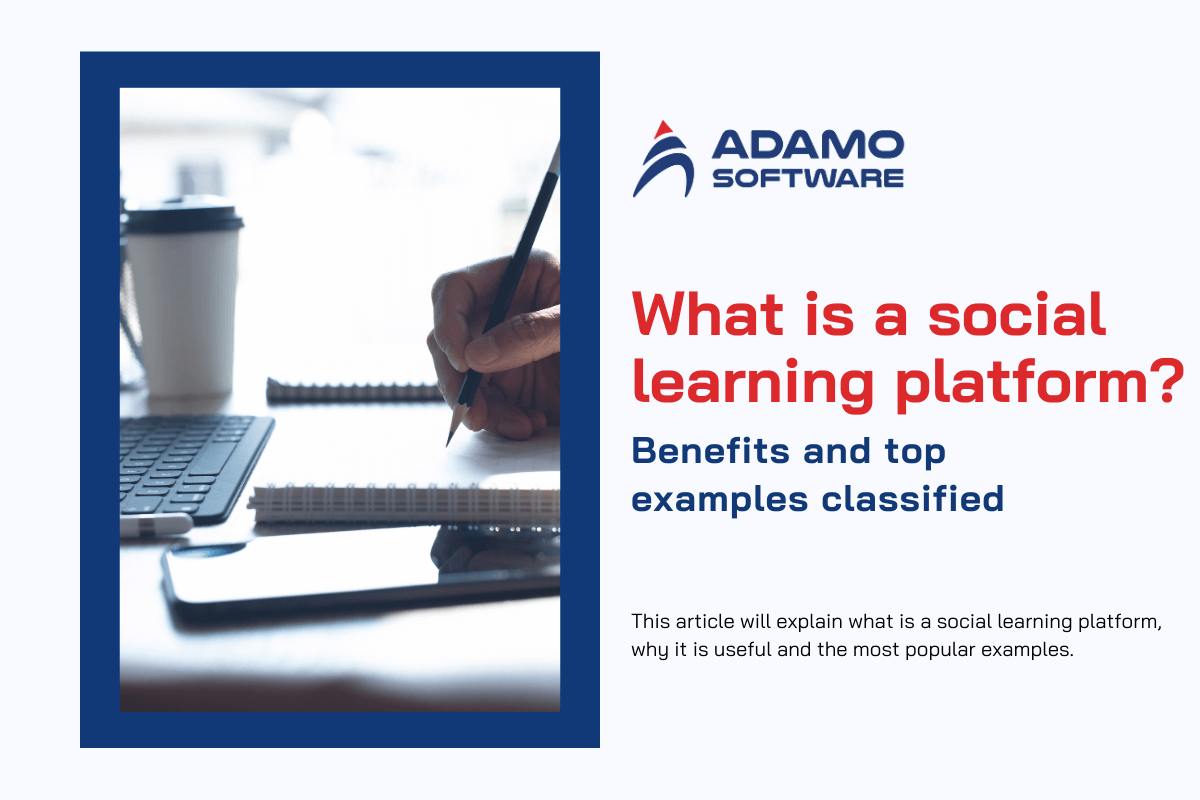 ADAMO SOFTWARE

What is a social learning platform?

Benefits and top examples classified

This article will explain what is a social learning platform, why it is useful and the most popular examples.